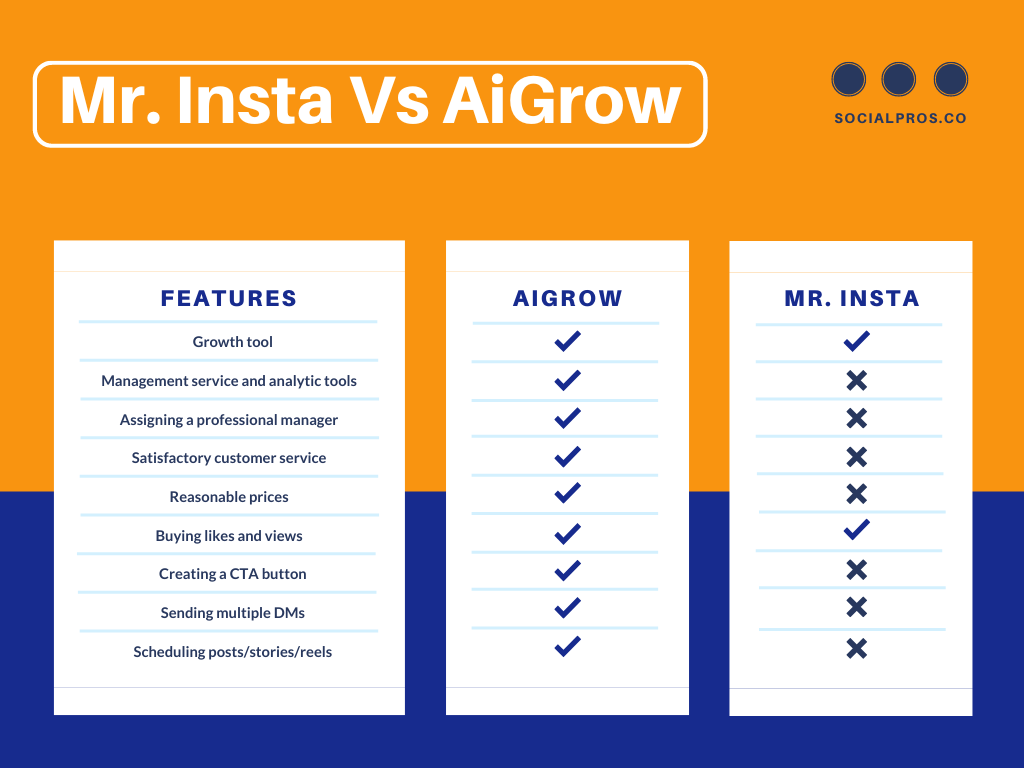 Mr. Insta Vs AiGrow

SOCIALPROS.CO

| FEATURES | AIGROW | MR. INSTA |
|---|---|---|
| Growth tool | ✓ | ✓ |
| Management service and analytic tools | ✓ | ✗ |
| Assigning a professional manager | ✓ | ✗ |
| Satisfactory customer service | ✓ | ✗ |
| Reasonable prices | ✓ | ✗ |
| Buying likes and views | ✓ | ✓ |
| Creating a CTA button | ✓ | ✗ |
| Sending multiple DMs | ✓ | ✗ |
| Scheduling posts/stories/reels | ✓ | ✗ |